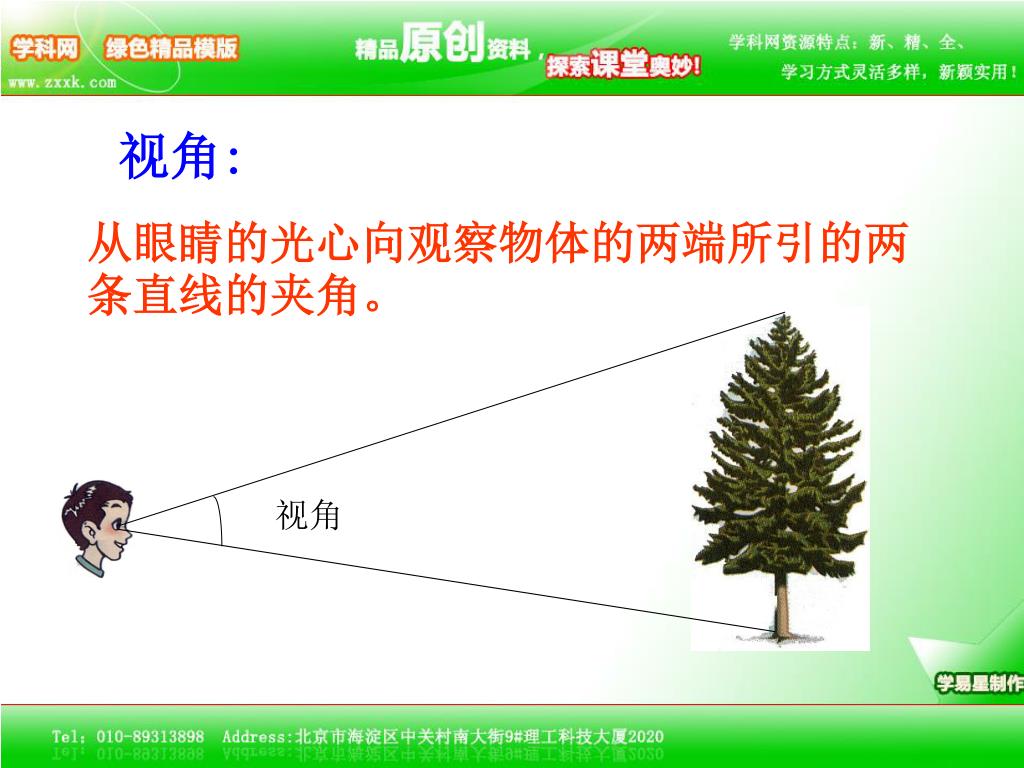 学科网 绿色精品模版
www.zxxk.com
精品原创资料，探索课堂奥妙！
学科网资源特点：新、精、全、
学习方式灵活多样，新颖实用！

视角:

从眼睛的光心向观察物体的两端所引的两条直线的夹角。

视角

学易星制作

Tel：010-89313898 Address:北京市海淀区中关村南大街9#理工科技大厦2020